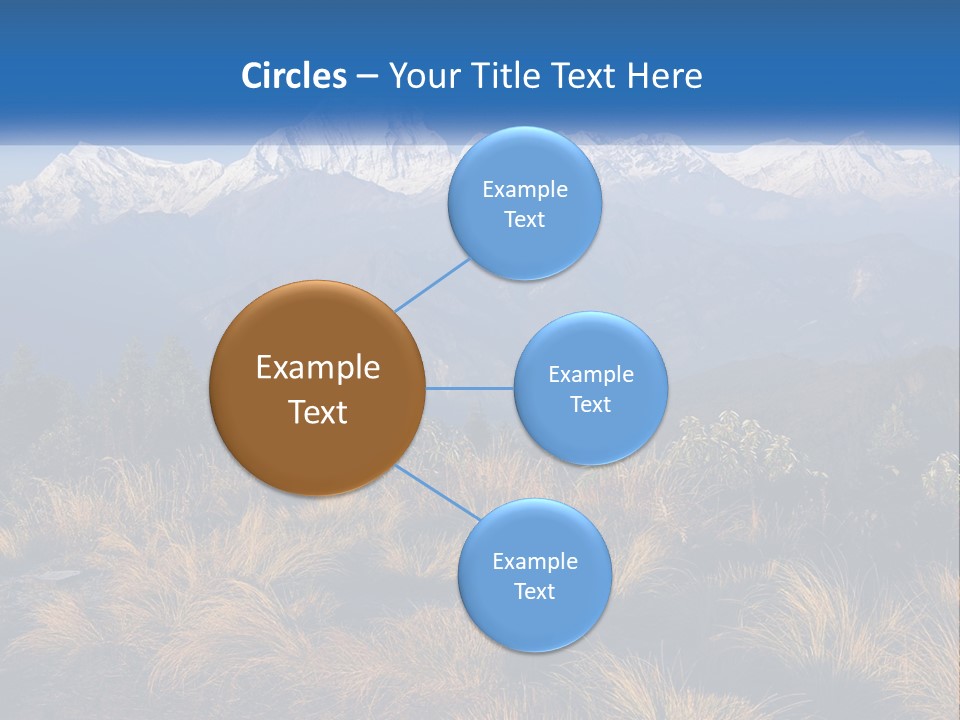 Circles – Your Title Text Here

Example Text

Example Text

Example Text

Example Text